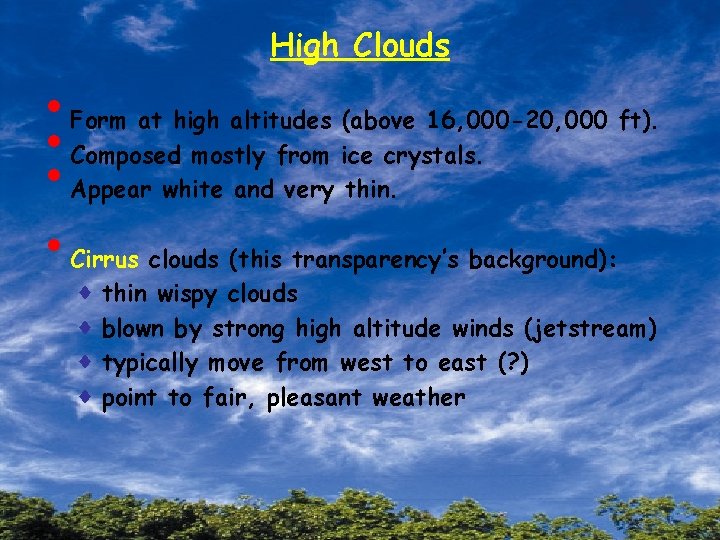 High Clouds

- Form at high altitudes (above 16,000-20,000 ft).
- Composed mostly from ice crystals.
- Appear white and very thin.

- Cirrus clouds (this transparency's background):
  - thin wispy clouds
  - blown by strong high altitude winds (jetstream)
  - typically move from west to east (?)
  - point to fair, pleasant weather